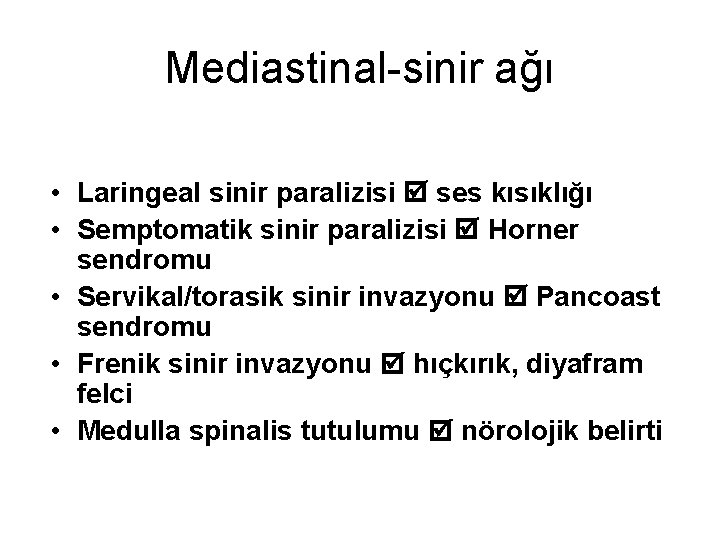 Mediastinal-sinir ağı

• Laringeal sinir paralizisi ☑ ses kısıklığı
• Semptomatik sinir paralizisi ☑ Horner sendromu
• Servikal/torasik sinir invazyonu ☑ Pancoast sendromu
• Frenik sinir invazyonu ☑ hıçkırık, diyafram felci
• Medulla spinalis tutulumu ☑ nörolojik belirti